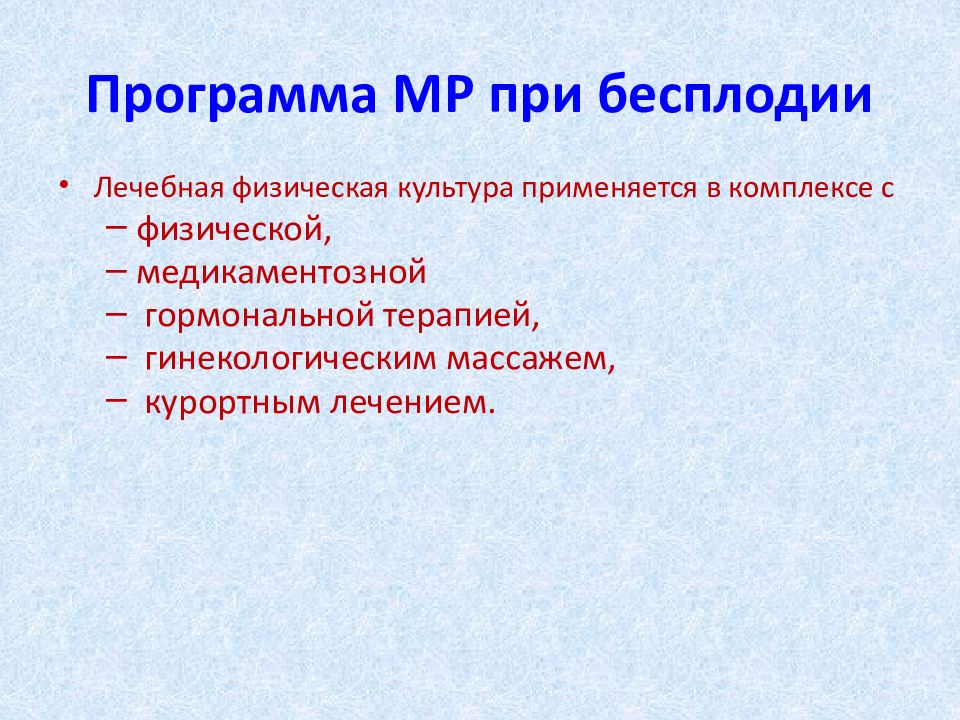 Программа МР при бесплодии

• Лечебная физическая культура применяется в комплексе с
– физической,
– медикаментозной
– гормональной терапией,
– гинекологическим массажем,
– курортным лечением.